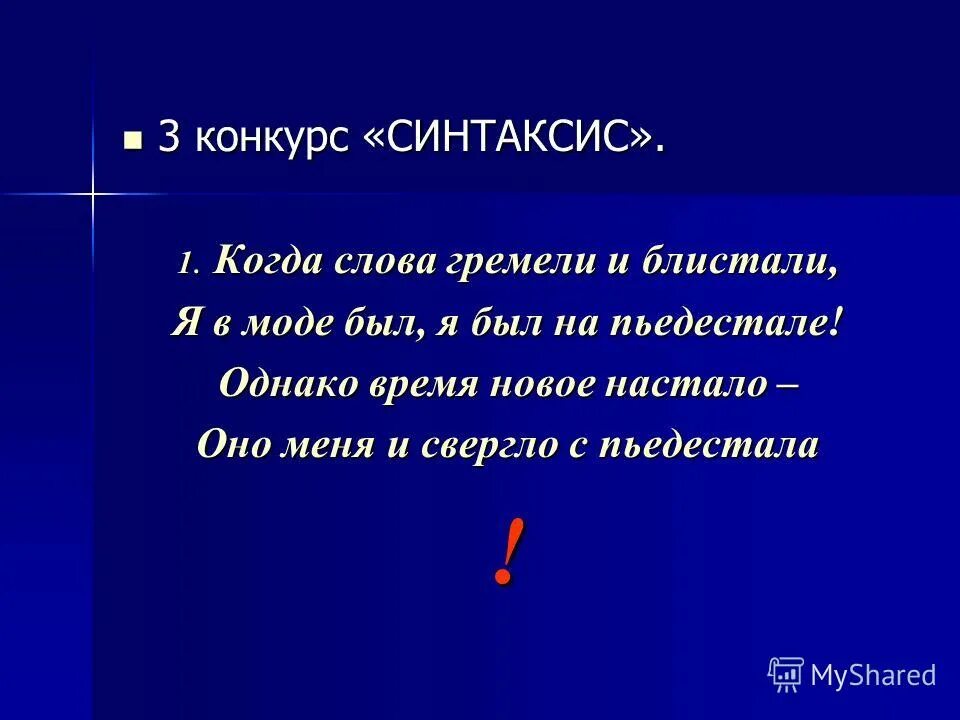 3 конкурс «СИНТАКСИС».

1. Когда слова гремели и блистали,
Я в моде был, я был на пьедестале!
Однако время новое настало –
Оно меня и свергло с пьедестала

!

MyShared